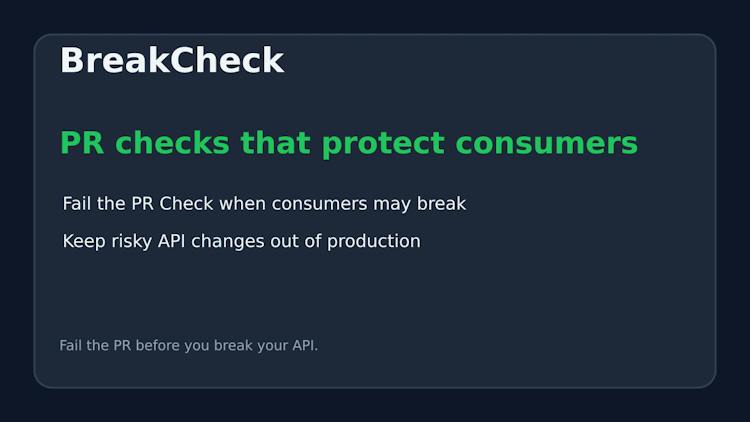 BreakCheck

PR checks that protect consumers

Fail the PR Check when consumers may break

Keep risky API changes out of production

Fail the PR before you break your API.